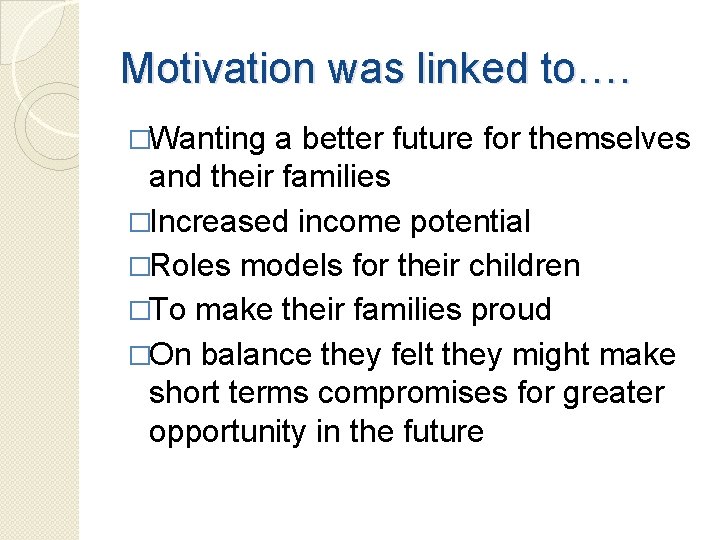 Motivation was linked to….

□Wanting a better future for themselves and their families

□Increased income potential

□Roles models for their children

□To make their families proud

□On balance they felt they might make short terms compromises for greater opportunity in the future